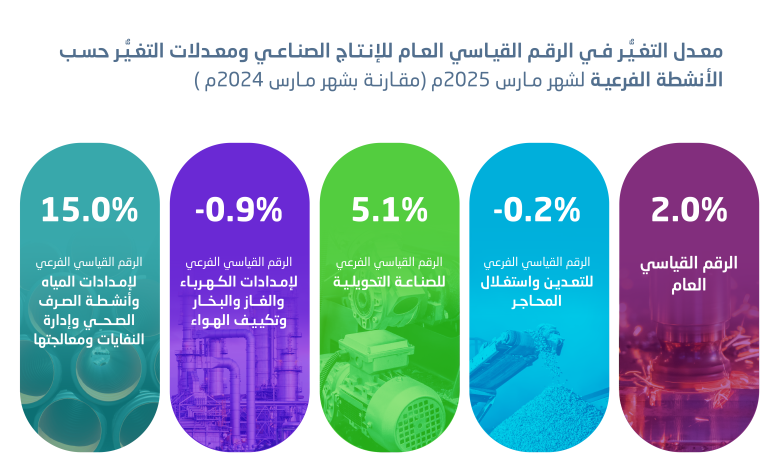 معدل التغيُّر في الرقم القياسي العام للإنتاج الصناعي ومعدلات التغيُّر حسب الأنشطة الفرعية لشهر مارس 2025م (مقارنة بشهر مارس 2024م )

2.0%
الرقم القياسي العام

-0.2%
الرقم القياسي الفرعي
للتعدين واستغلال المحاجر

5.1%
الرقم القياسي الفرعي
للصناعة التحويلية

-0.9%
الرقم القياسي الفرعي
لإمدادات الكهرباء والغاز والبخار وتكييف الهواء

15.0%
الرقم القياسي الفرعي
لإمدادات المياه وأنشطة الصرف الصحي وإدارة النفايات ومعالجتها